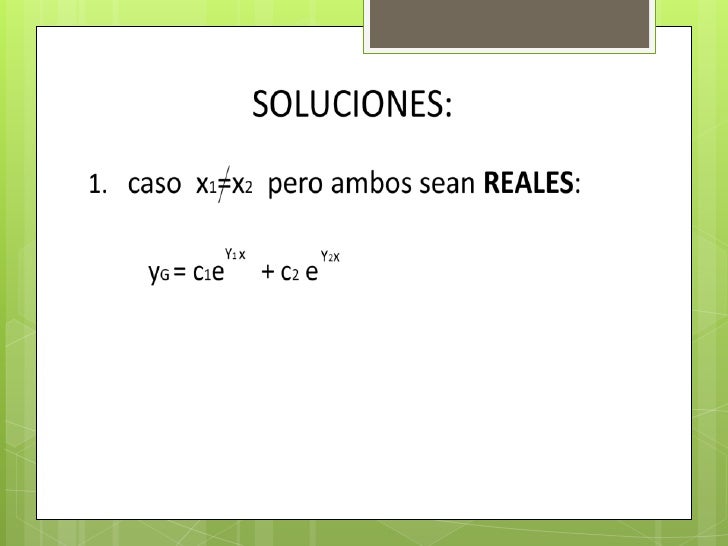 SOLUCIONES:

1. caso $x_1 \neq x_2$ pero ambos sean **REALES**:

$y_G = c_1 e^{Y_1 x} + c_2 e^{Y_2 x}$